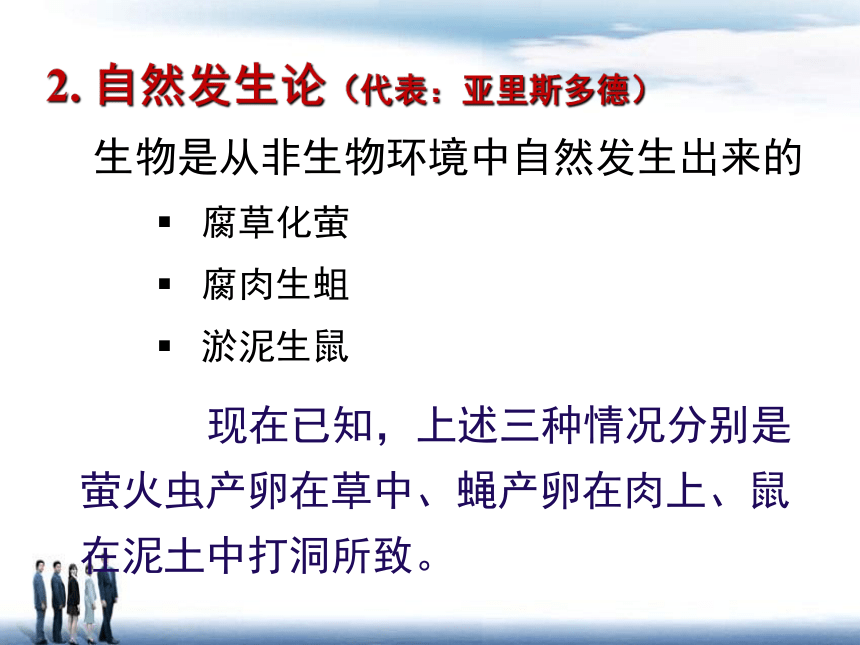 2. 自然发生论（代表：亚里斯多德）

生物是从非生物环境中自然发生出来的

▪ 腐草化萤

▪ 腐肉生蛆

▪ 淤泥生鼠

现在已知，上述三种情况分别是萤火虫产卵在草中、蝇产卵在肉上、鼠在泥土中打洞所致。